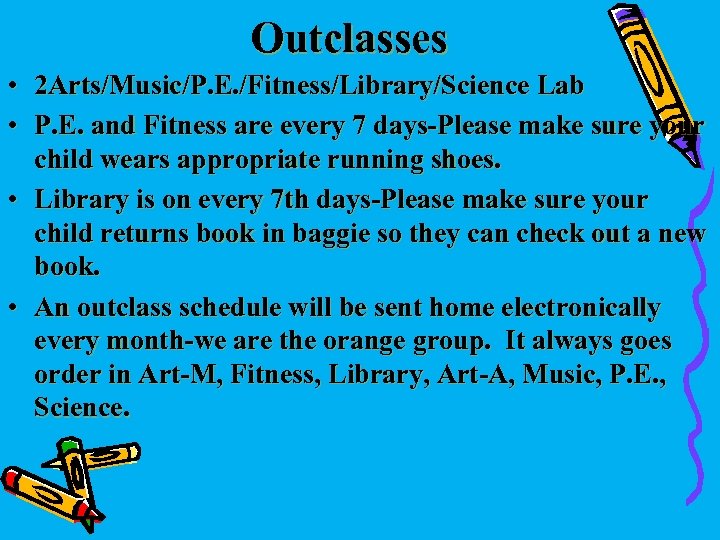 Outclasses

• 2Arts/Music/P.E./Fitness/Library/Science Lab

• P.E. and Fitness are every 7 days-Please make sure your child wears appropriate running shoes.

• Library is on every 7th days-Please make sure your child returns book in baggie so they can check out a new book.

• An outclass schedule will be sent home electronically every month-we are the orange group. It always goes order in Art-M, Fitness, Library, Art-A, Music, P.E., Science.